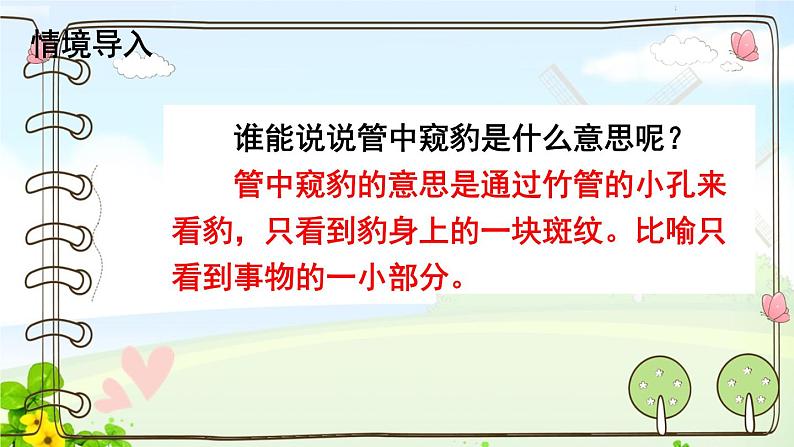 情境导入

谁能说说管中窥豹是什么意思呢？

管中窥豹的意思是通过竹管的小孔来看豹，只看到豹身上的一块斑纹。比喻只看到事物的一小部分。